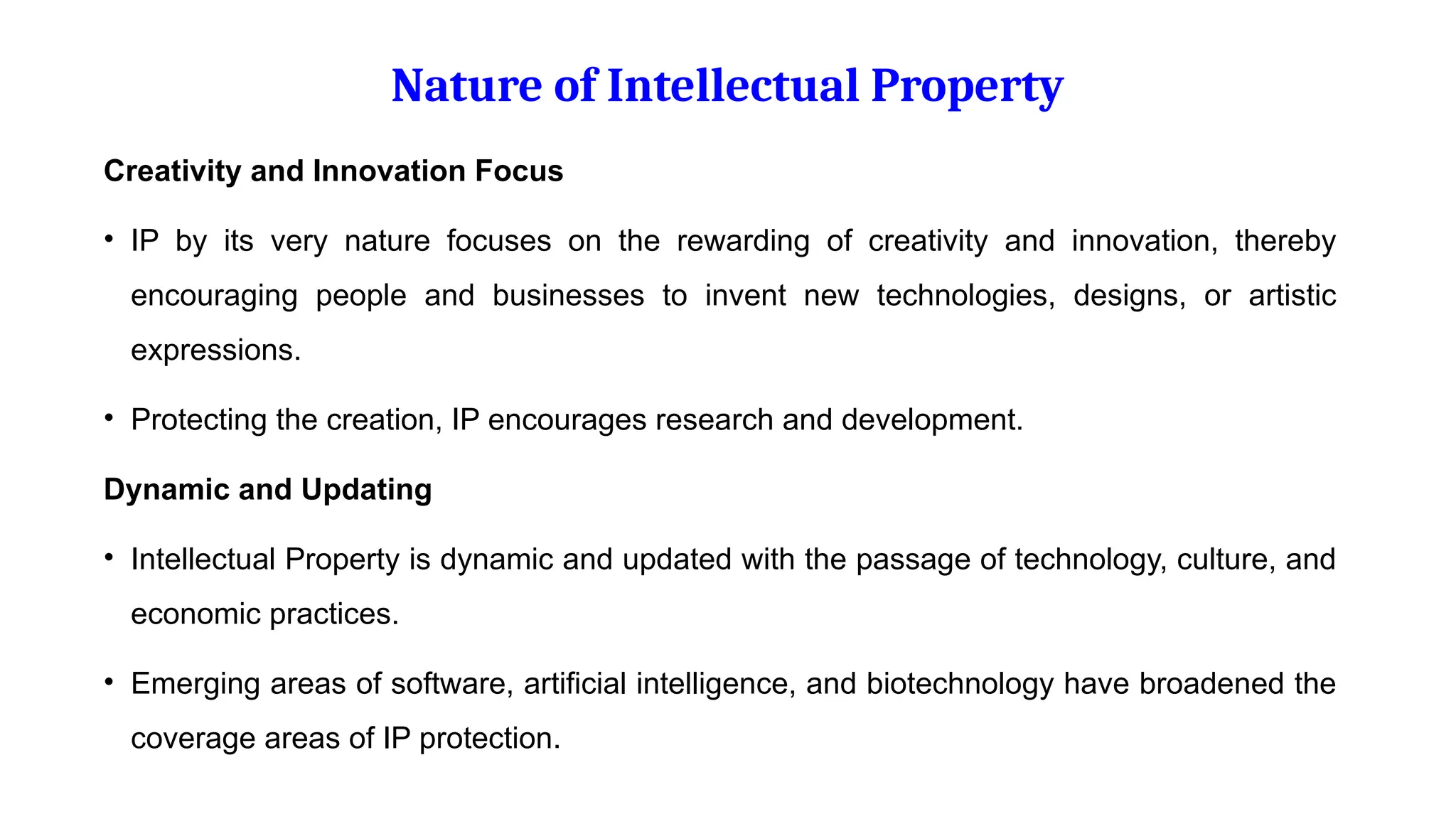 Nature of Intellectual Property

Creativity and Innovation Focus

• IP by its very nature focuses on the rewarding of creativity and innovation, thereby encouraging people and businesses to invent new technologies, designs, or artistic expressions.

• Protecting the creation, IP encourages research and development.

Dynamic and Updating

• Intellectual Property is dynamic and updated with the passage of technology, culture, and economic practices.

• Emerging areas of software, artificial intelligence, and biotechnology have broadened the coverage areas of IP protection.